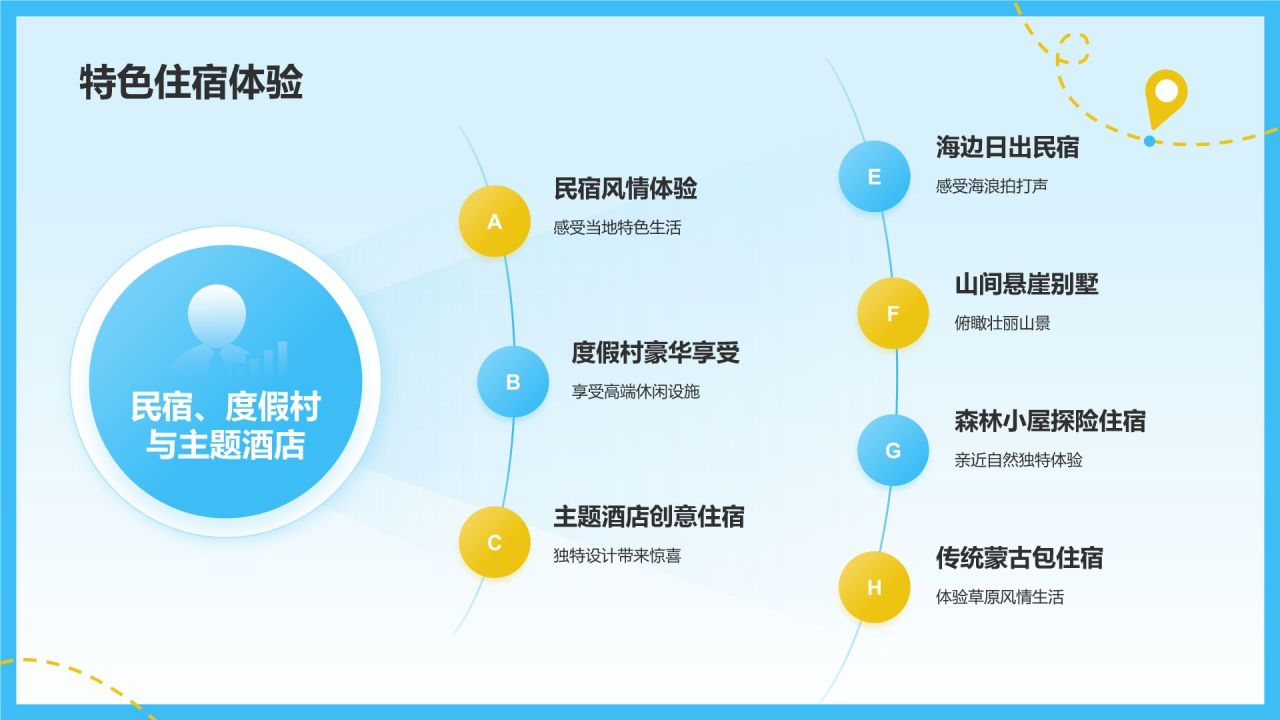 特色住宿体验

民宿、度假村与主题酒店

A
民宿风情体验
感受当地特色生活

B
度假村豪华享受
享受高端休闲设施

C
主题酒店创意住宿
独特设计带来惊喜

E
海边日出民宿
感受海浪拍打声

F
山间悬崖别墅
俯瞰壮丽山景

G
森林小屋探险住宿
亲近自然独特体验

H
传统蒙古包住宿
体验草原风情生活